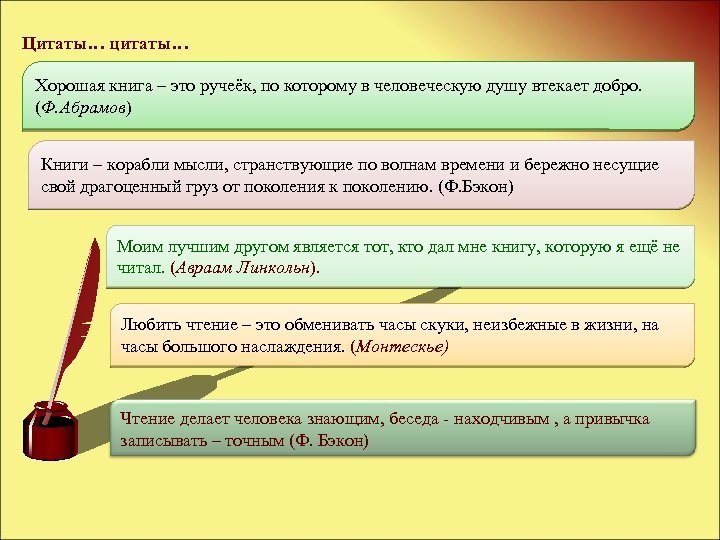 Цитаты… цитаты…

Хорошая книга – это ручеёк, по которому в человеческую душу втекает добро. (Ф.Абрамов)

Книги – корабли мысли, странствующие по волнам времени и бережно несущие свой драгоценный груз от поколения к поколению. (Ф.Бэкон)

Моим лучшим другом является тот, кто дал мне книгу, которую я ещё не читал. (Авраам Линкольн).

Любить чтение – это обменивать часы скуки, неизбежные в жизни, на часы большого наслаждения. (Монтескье)

Чтение делает человека знающим, беседа - находчивым , а привычка записывать – точным (Ф. Бэкон)